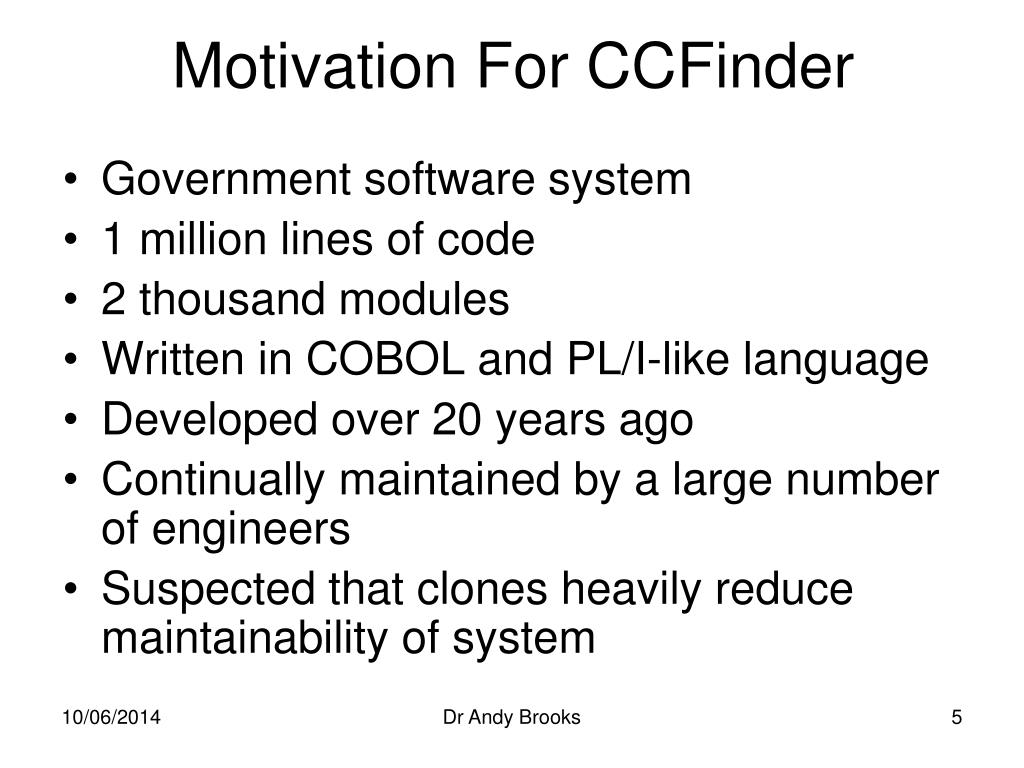 Motivation For CCFinder

• Government software system
• 1 million lines of code
• 2 thousand modules
• Written in COBOL and PL/I-like language
• Developed over 20 years ago
• Continually maintained by a large number of engineers
• Suspected that clones heavily reduce maintainability of system

10/06/2014 Dr Andy Brooks 5